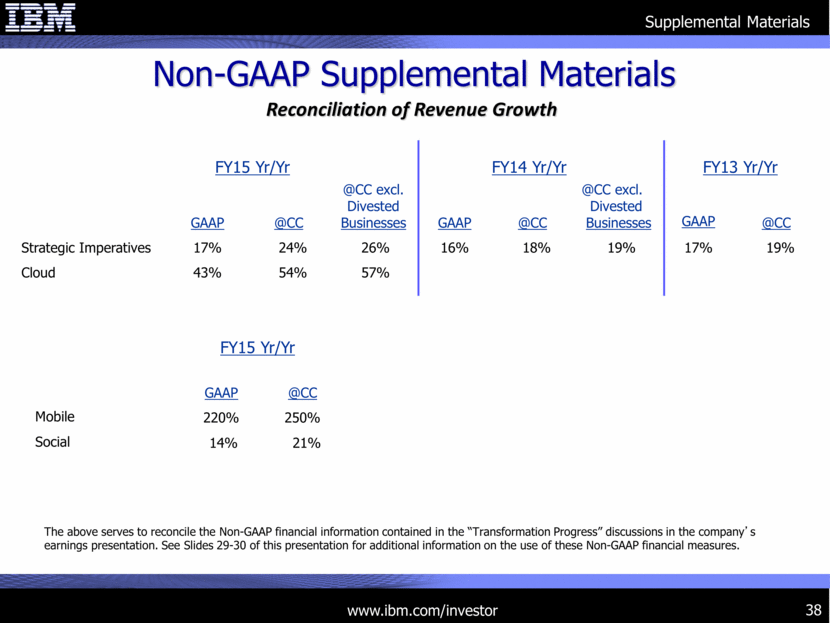 IBM

Supplemental Materials

Non-GAAP Supplemental Materials

Reconciliation of Revenue Growth

| | FY15 Yr/Yr | | | FY14 Yr/Yr | | | FY13 Yr/Yr | |
|---|---|---|---|---|---|---|---|---|
| | GAAP | @CC | @CC excl. Divested Businesses | GAAP | @CC | @CC excl. Divested Businesses | GAAP | @CC |
| Strategic Imperatives | 17% | 24% | 26% | 16% | 18% | 19% | 17% | 19% |
| Cloud | 43% | 54% | 57% | | | | | |

| | FY15 Yr/Yr | |
|---|---|---|
| | GAAP | @CC |
| Mobile | 220% | 250% |
| Social | 14% | 21% |

The above serves to reconcile the Non-GAAP financial information contained in the “Transformation Progress” discussions in the company’s earnings presentation. See Slides 29-30 of this presentation for additional information on the use of these Non-GAAP financial measures.

www.ibm.com/investor

38